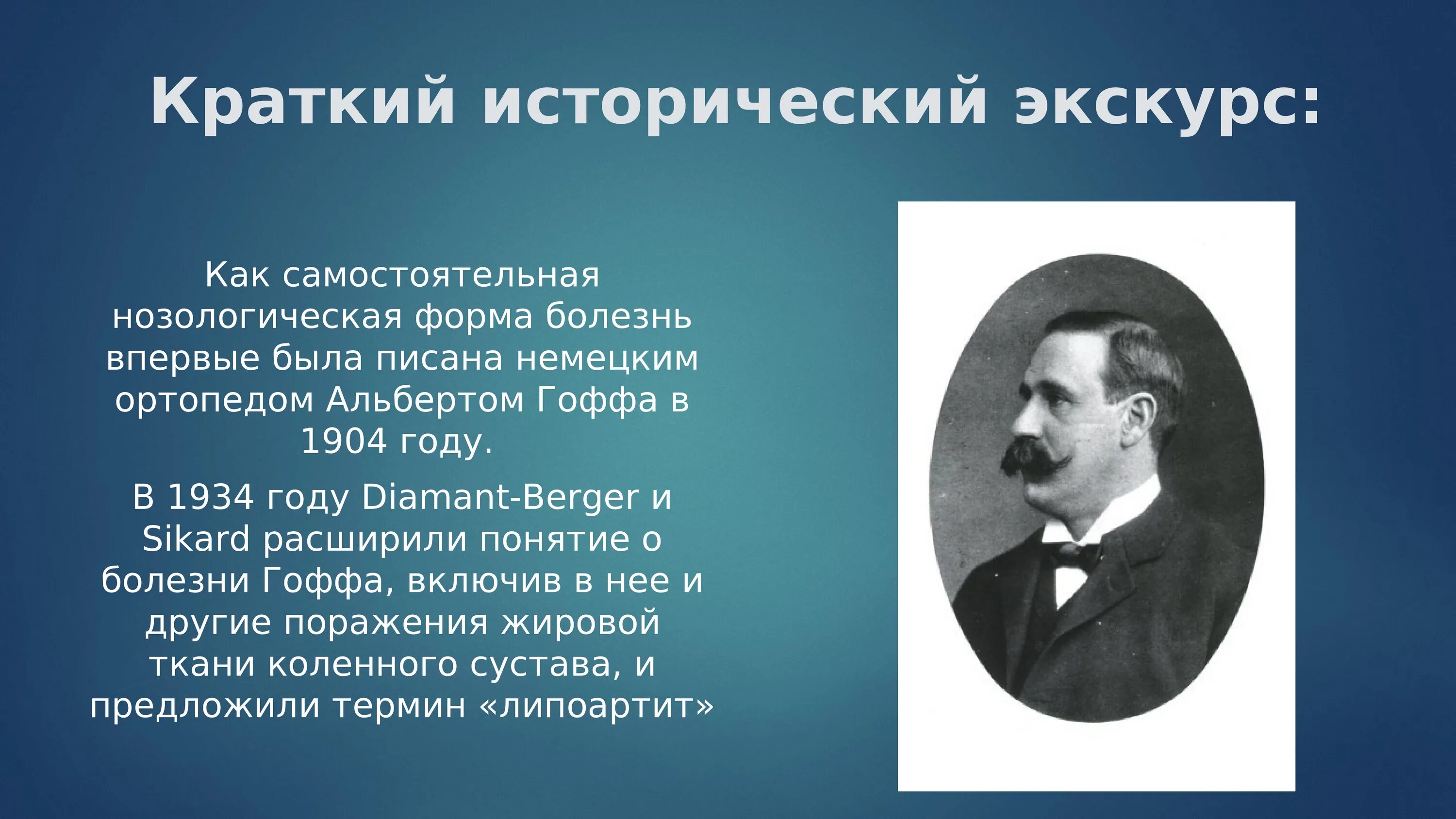 Краткий исторический экскурс:

Как самостоятельная нозологическая форма болезнь впервые была писана немецким ортопедом Альбертом Гоффа в 1904 году.

В 1934 году Diamant-Berger и Sikard расширили понятие о болезни Гоффа, включив в нее и другие поражения жировой ткани коленного сустава, и предложили термин «липоартит»